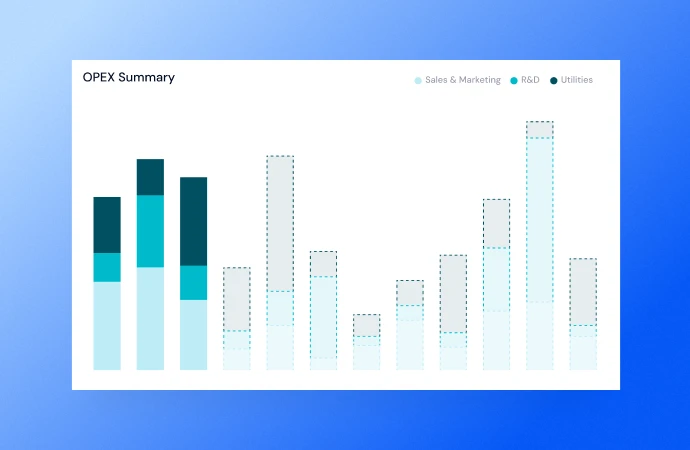 OPEX Summary

Sales & Marketing
R&D
Utilities